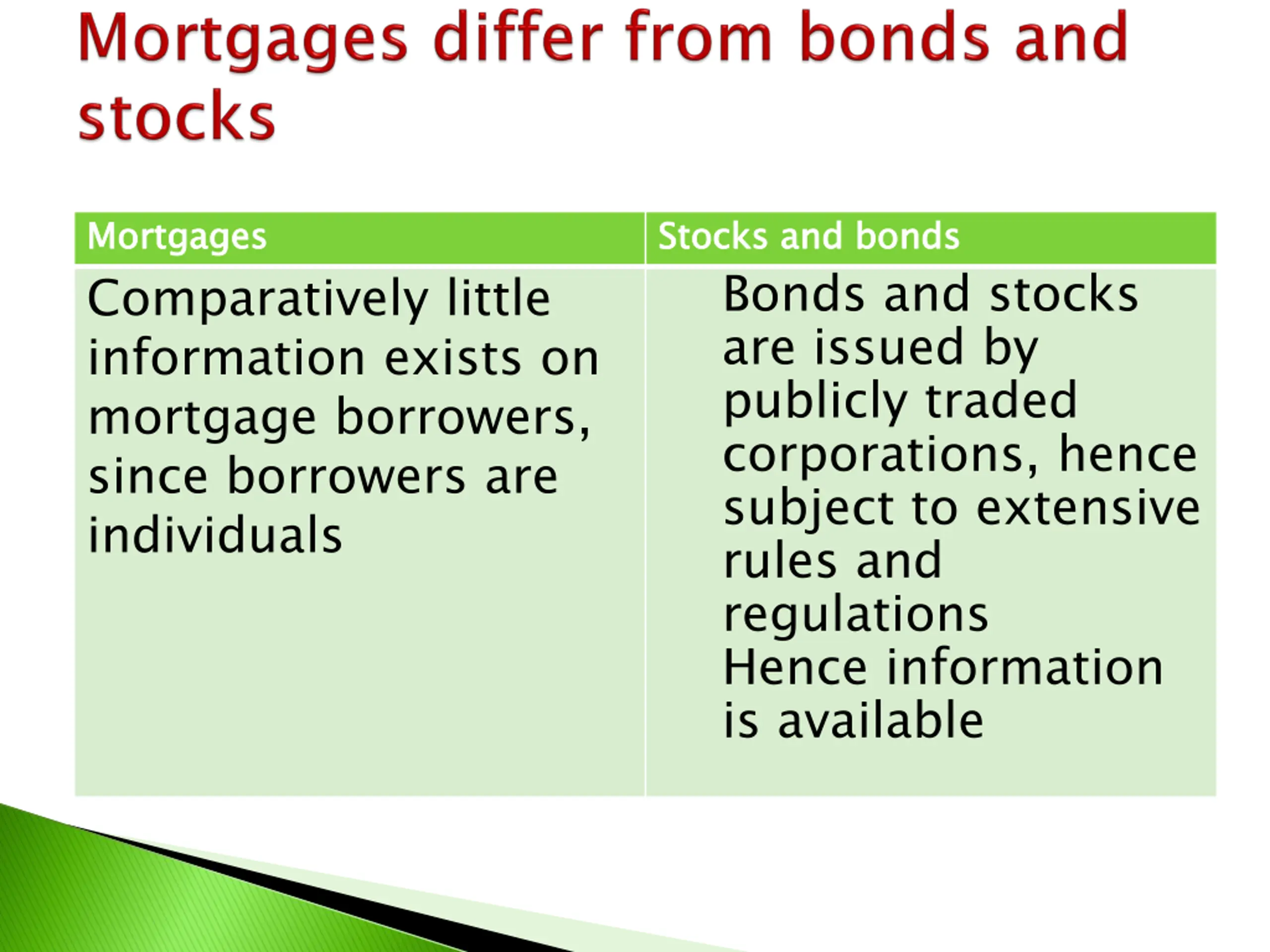 Mortgages differ from bonds and stocks

| Mortgages | Stocks and bonds |
|---|---|
| Comparatively little information exists on mortgage borrowers, since borrowers are individuals | Bonds and stocks are issued by publicly traded corporations, hence subject to extensive rules and regulations Hence information is available |